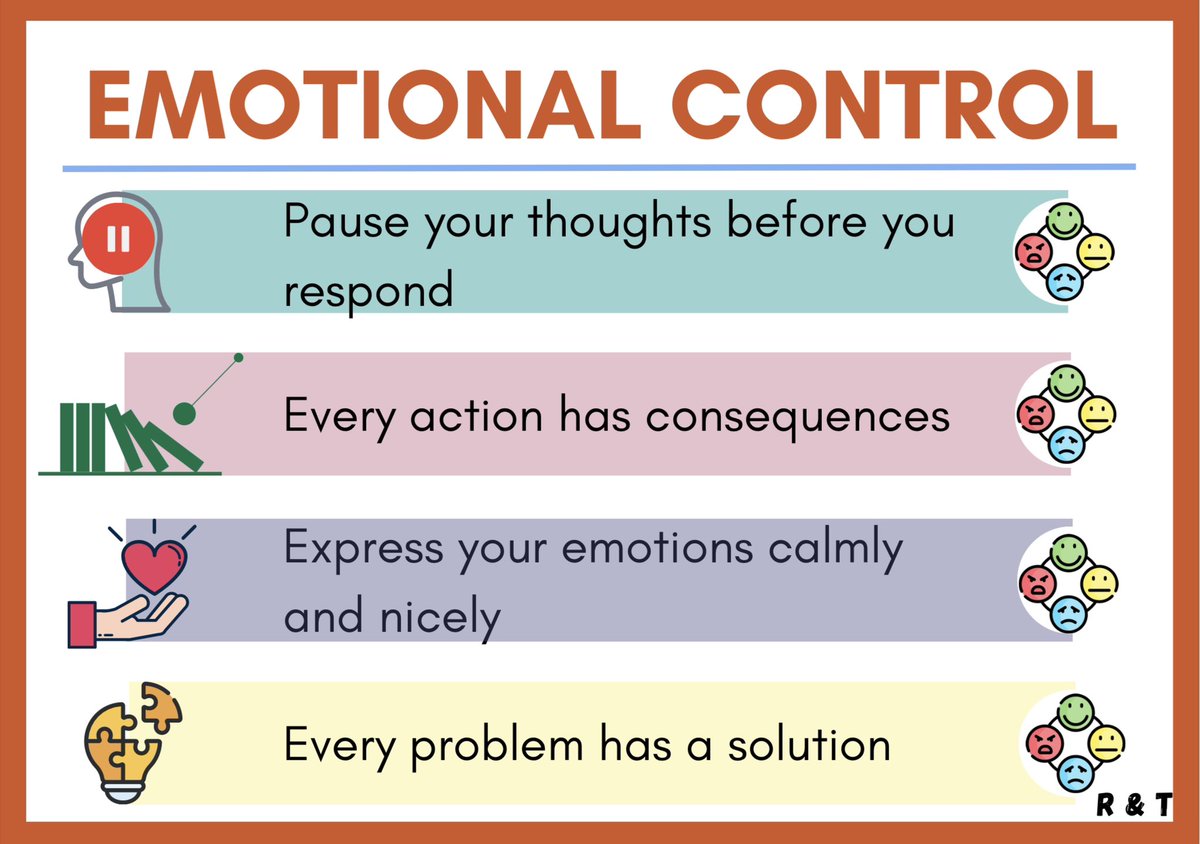 EMOTIONAL CONTROL

Pause your thoughts before you respond

Every action has consequences

Express your emotions calmly and nicely

Every problem has a solution

R & T